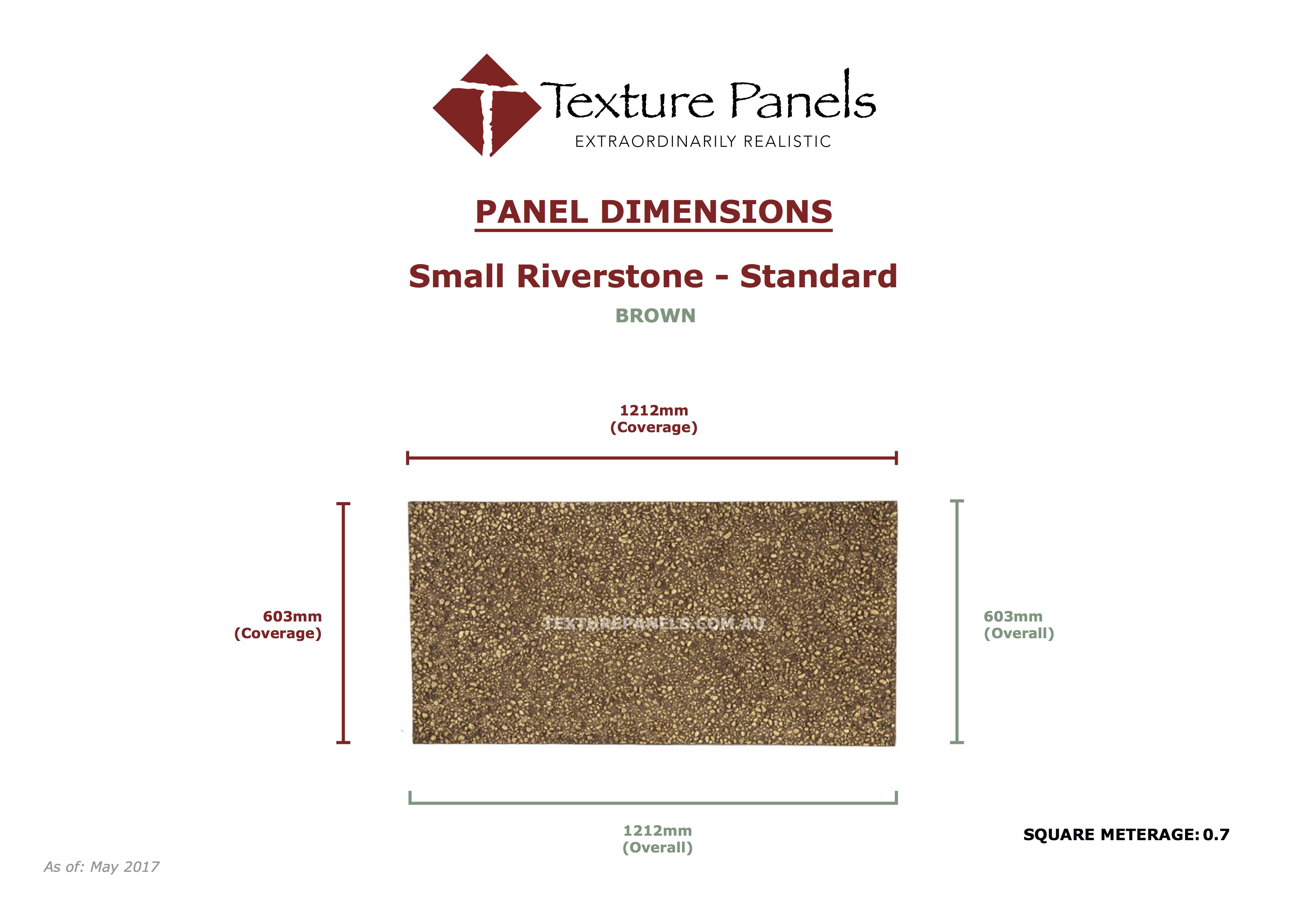 Texture Panels
EXTRAORDINARILY REALISTIC

PANEL DIMENSIONS

Small Riverstone - Standard

BROWN

1212mm
(Coverage)

603mm
(Coverage)

TEXTUREPANELS.COM.AU

603mm
(Overall)

1212mm
(Overall)

SQUARE METERAGE: 0.7

As of: May 2017